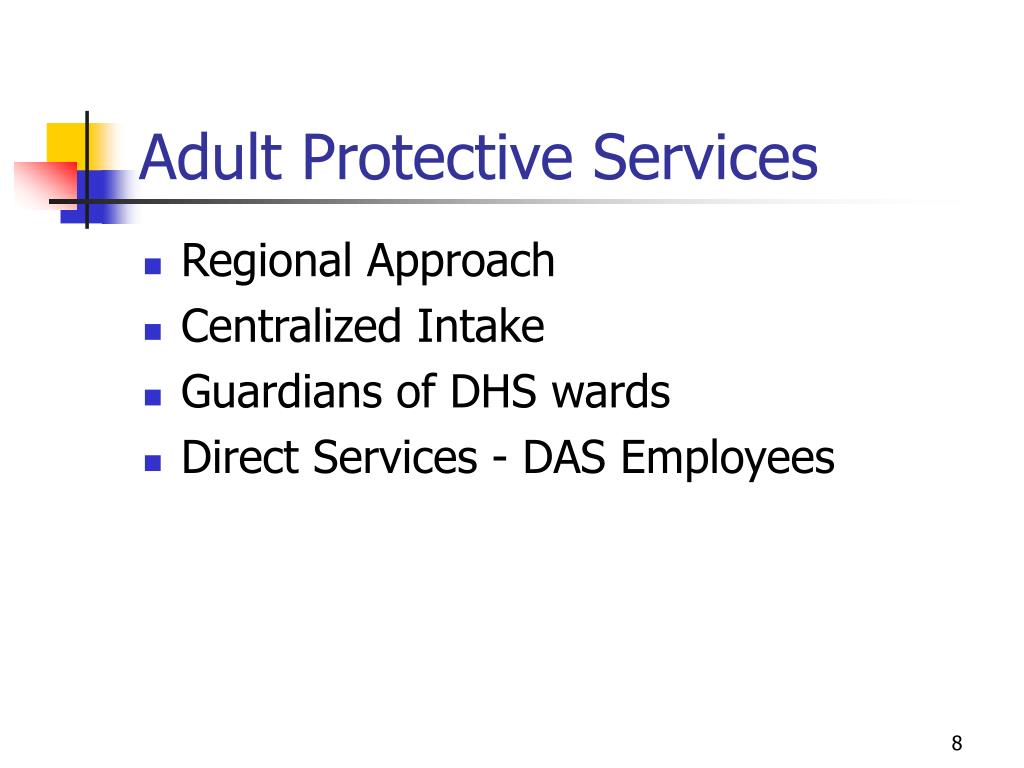 Adult Protective Services

- Regional Approach
- Centralized Intake
- Guardians of DHS wards
- Direct Services - DAS Employees

8